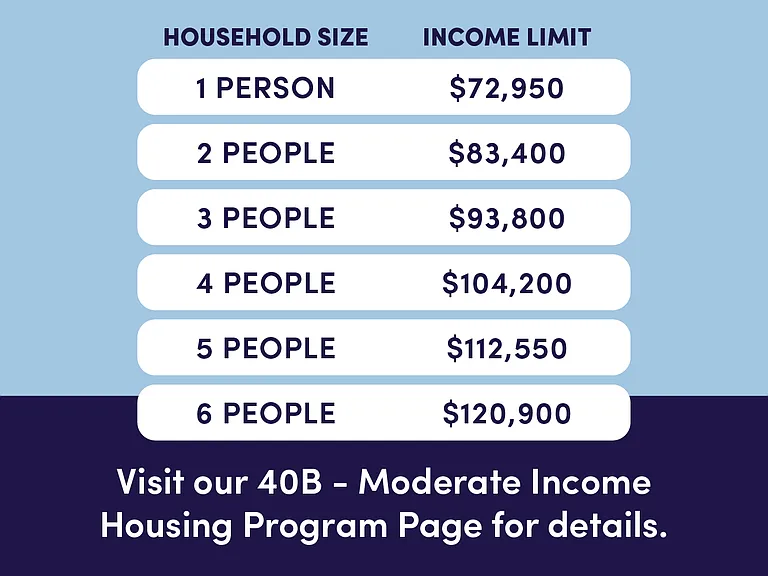 | HOUSEHOLD SIZE | INCOME LIMIT |
|---|---|
| 1 PERSON | \$72,950 |
| 2 PEOPLE | \$83,400 |
| 3 PEOPLE | \$93,800 |
| 4 PEOPLE | \$104,200 |
| 5 PEOPLE | \$112,550 |
| 6 PEOPLE | \$120,900 |

Visit our 40B - Moderate Income Housing Program Page for details.